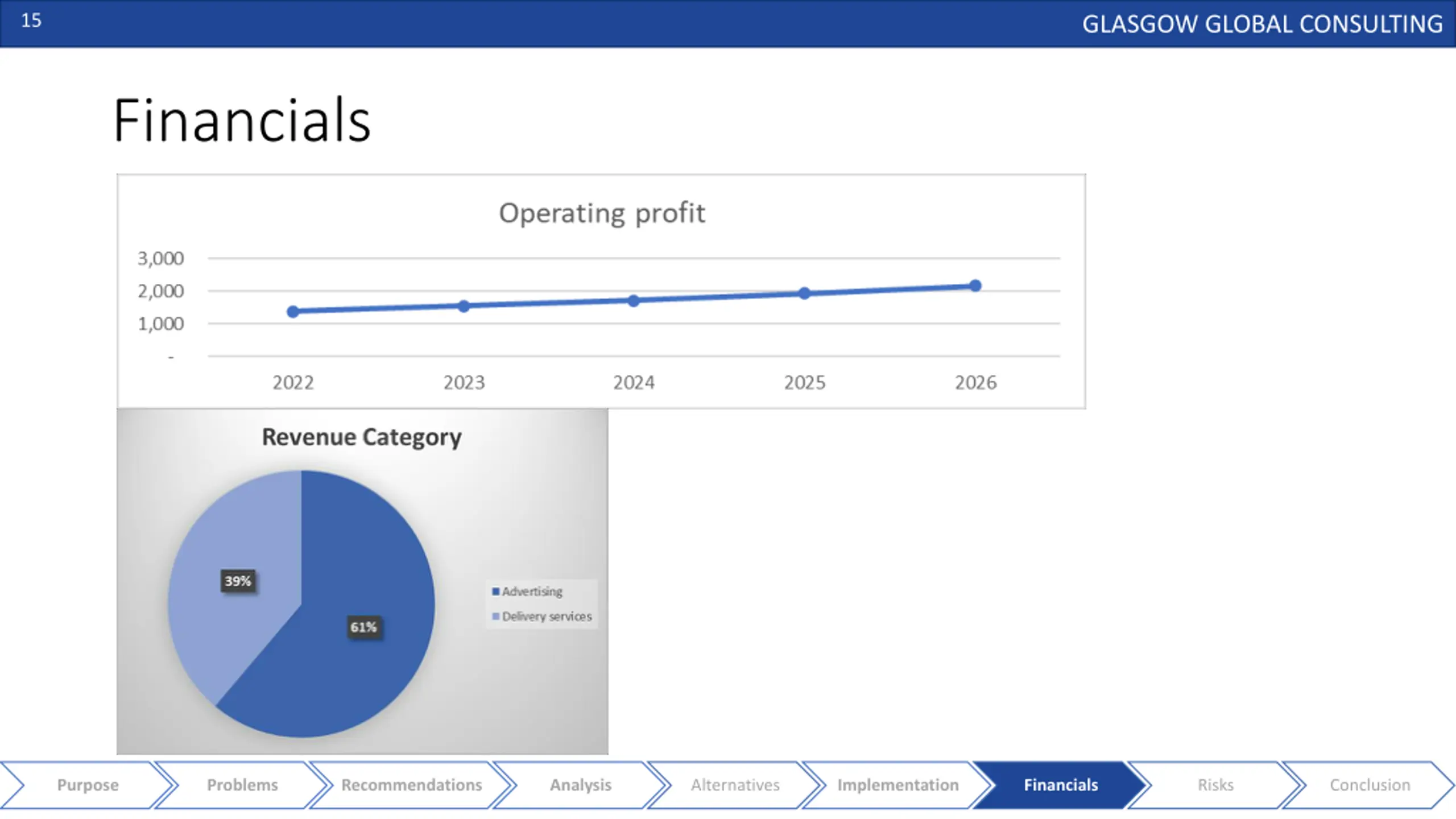 15

GLASGOW GLOBAL CONSULTING

Financials

Operating profit

3,000
2,000
1,000
-

2022 2023 2024 2025 2026

Revenue Category

39%
61%

Advertising
Delivery services

Purpose
Problems
Recommendations
Analysis
Alternatives
Implementation
Financials
Risks
Conclusion